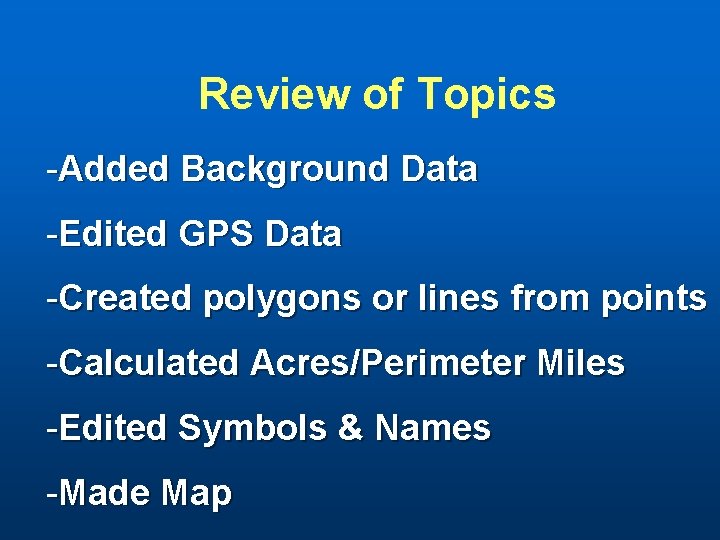 Review of Topics

-Added Background Data

-Edited GPS Data

-Created polygons or lines from points

-Calculated Acres/Perimeter Miles

-Edited Symbols & Names

-Made Map